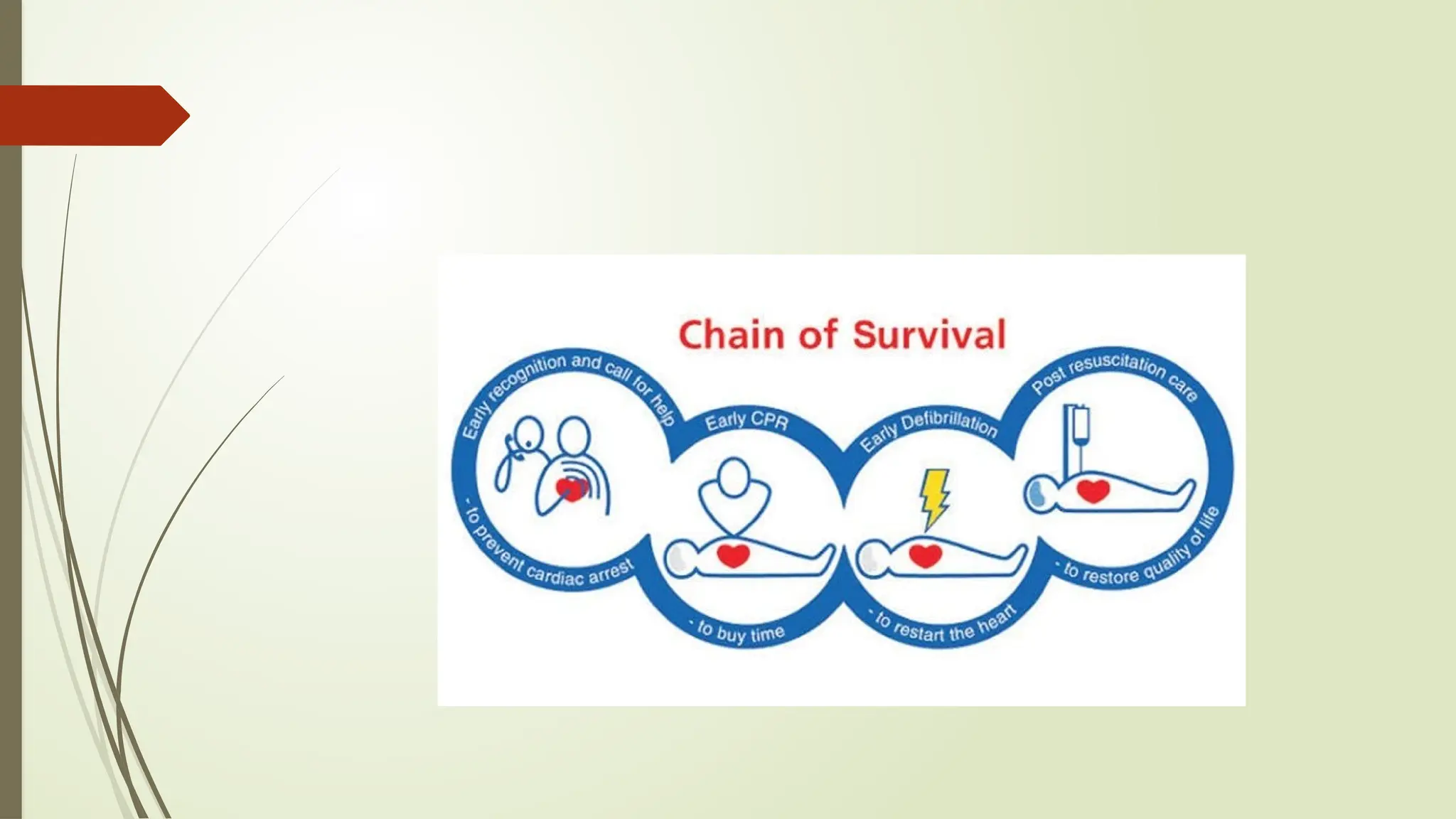 Chain of Survival

Early recognition and call for help

- to prevent cardiac arrest

Early CPR

- to buy time

Early Defibrillation

- to restart the heart

Post resuscitation care

- to restore quality of life